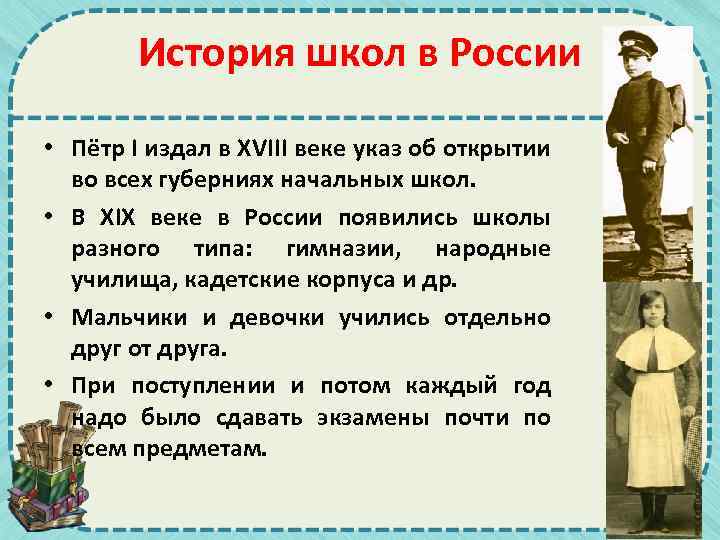 История школ в России

• Пётр I издал в XVIII веке указ об открытии во всех губерниях начальных школ.

• В XIX веке в России появились школы разного типа: гимназии, народные училища, кадетские корпуса и др.

• Мальчики и девочки учились отдельно друг от друга.

• При поступлении и потом каждый год надо было сдавать экзамены почти по всем предметам.